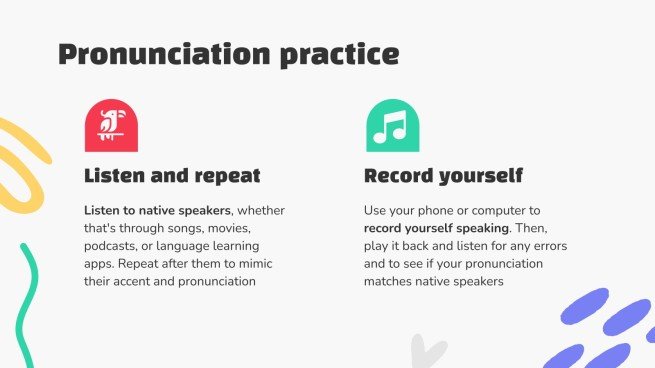 Pronunciation practice

Listen and repeat

Listen to native speakers, whether that's through songs, movies, podcasts, or language learning apps. Repeat after them to mimic their accent and pronunciation

Record yourself

Use your phone or computer to record yourself speaking. Then, play it back and listen for any errors and to see if your pronunciation matches native speakers